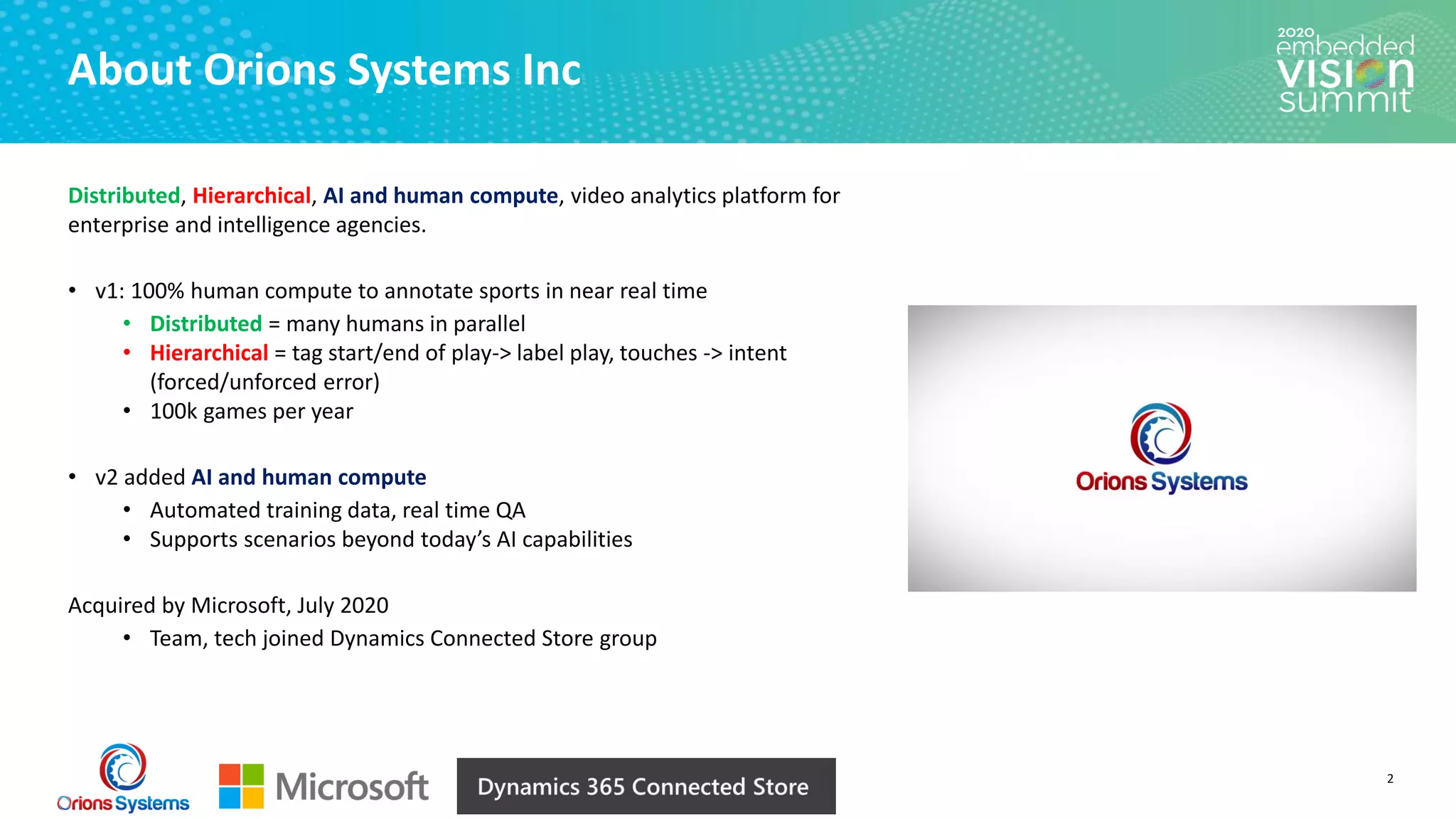 About Orions Systems Inc

2020 embedded VISION summit

Distributed, Hierarchical, AI and human compute, video analytics platform for enterprise and intelligence agencies.

• v1: 100% human compute to annotate sports in near real time
  • Distributed = many humans in parallel
  • Hierarchical = tag start/end of play-> label play, touches -> intent (forced/unforced error)
  • 100k games per year

• v2 added AI and human compute
  • Automated training data, real time QA
  • Supports scenarios beyond today's AI capabilities

Acquired by Microsoft, July 2020
  • Team, tech joined Dynamics Connected Store group

Orions Systems

Orions Systems

Microsoft

Dynamics 365 Connected Store

2